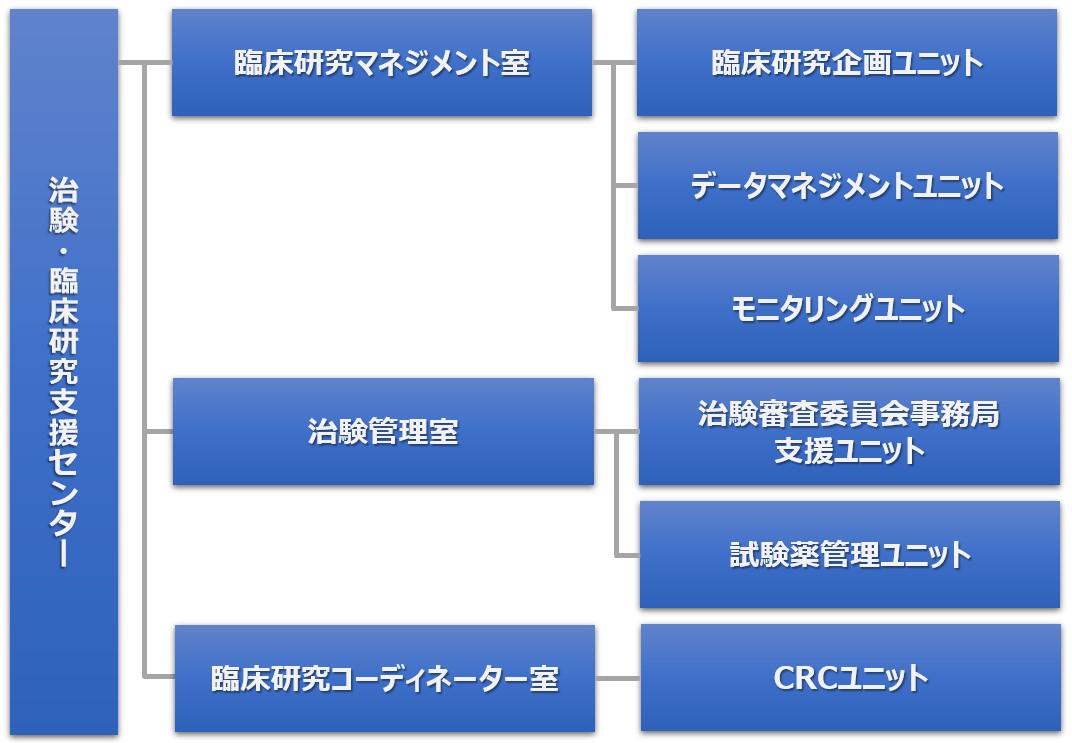 治験・臨床研究支援センター

臨床研究マネジメント室

臨床研究企画ユニット

データマネジメントユニット

モニタリングユニット

治験管理室

治験審査委員会事務局
支援ユニット

試験薬管理ユニット

臨床研究コーディネーター室

CRCユニット